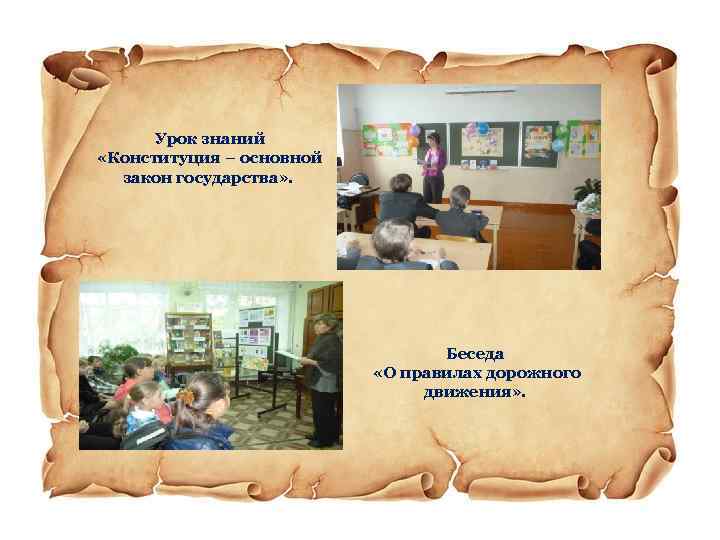 Урок знаний «Конституция – основной закон государства».

Беседа «О правилах дорожного движения».